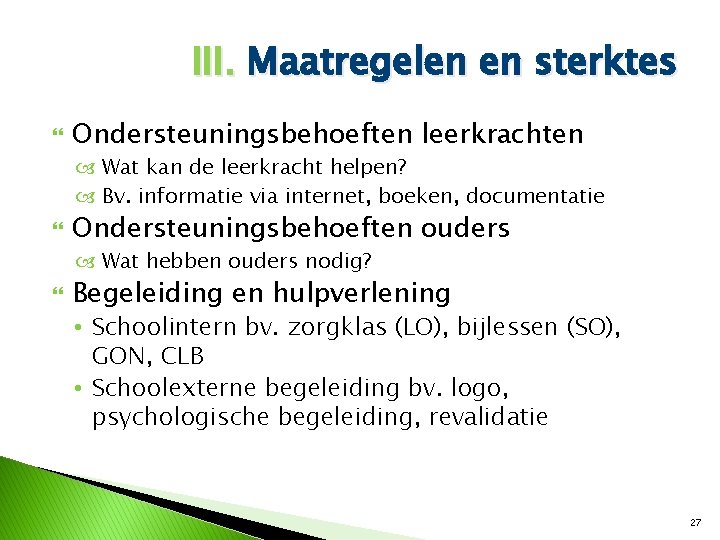 III. Maatregelen en sterktes

Ondersteuningsbehoeften leerkrachten

Wat kan de leerkracht helpen?

Bv. informatie via internet, boeken, documentatie

Ondersteuningsbehoeften ouders

Wat hebben ouders nodig?

Begeleiding en hulpverlening

• Schoolintern bv. zorgklas (LO), bijlessen (SO), GON, CLB

• Schoolexterne begeleiding bv. logo, psychologische begeleiding, revalidatie

27